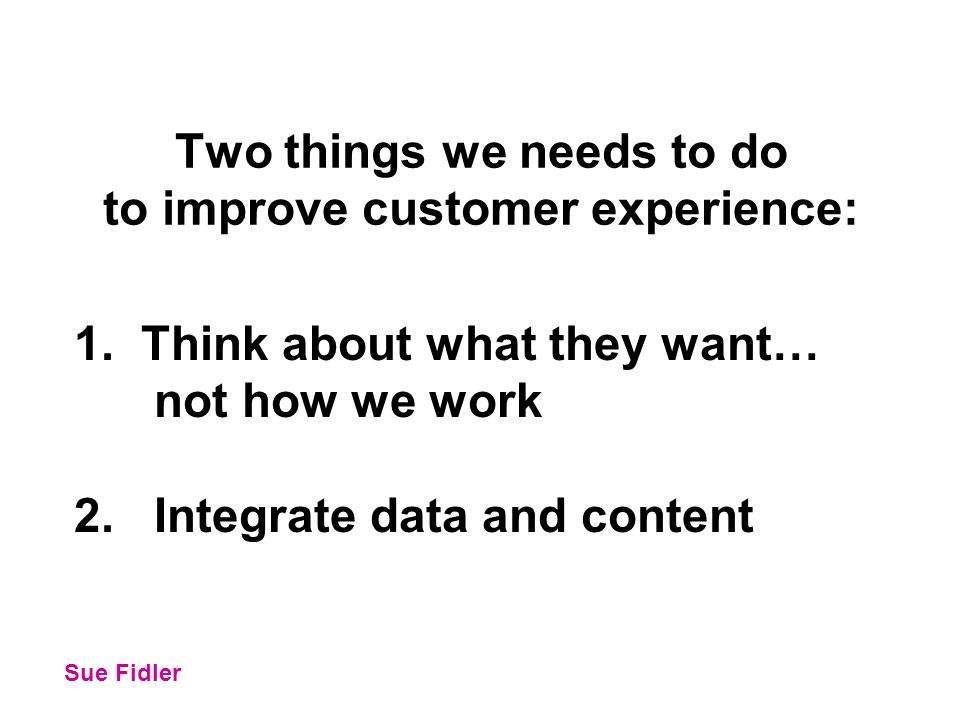 Two things we needs to do to improve customer experience:

1. Think about what they want… not how we work

2. Integrate data and content

Sue Fidler